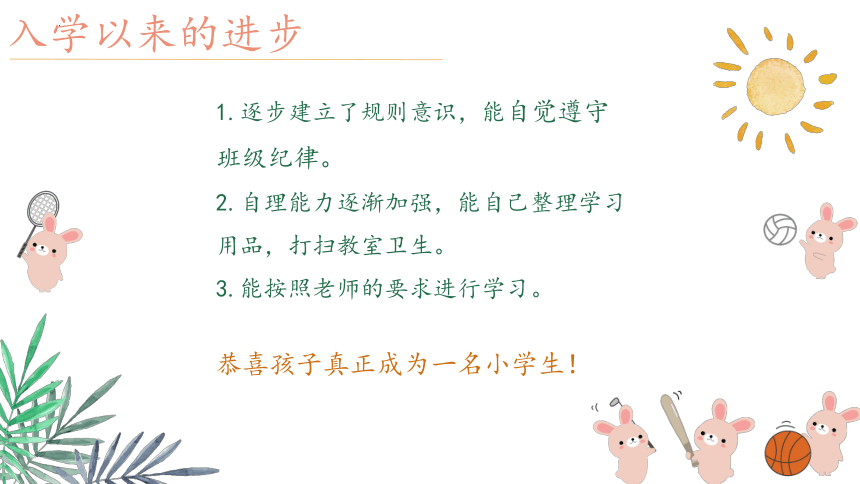 入学以来的进步

1. 逐步建立了规则意识，能自觉遵守班级纪律。

2. 自理能力逐渐加强，能自己整理学习用品，打扫教室卫生。

3. 能按照老师的要求进行学习。

恭喜孩子真正成为一名小学生！